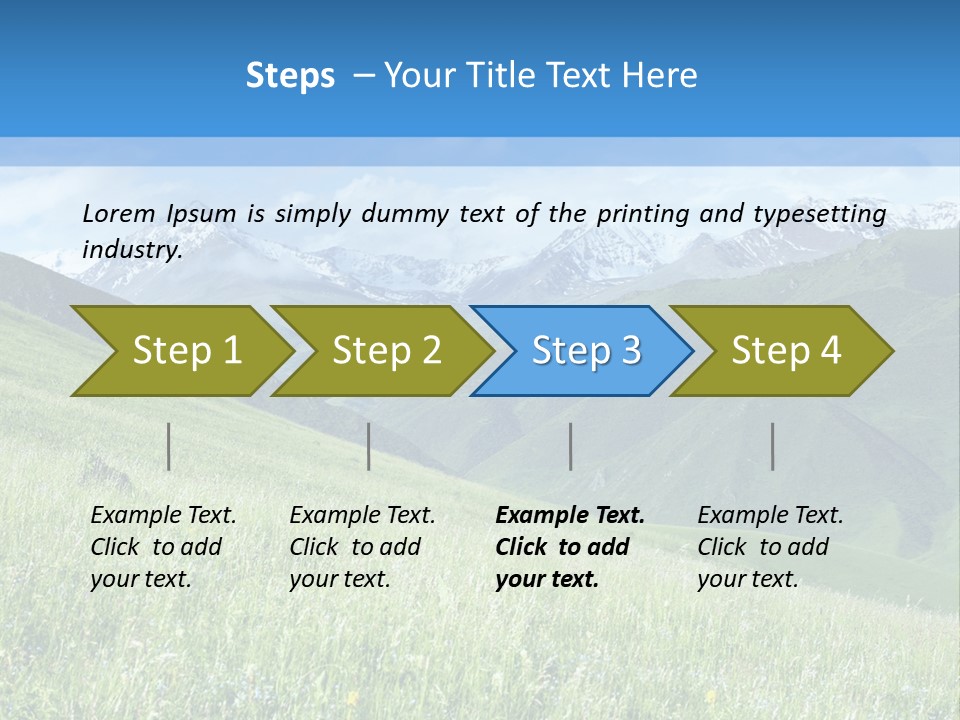 Steps – Your Title Text Here

Lorem Ipsum is simply dummy text of the printing and typesetting industry.

Step 1

Step 2

Step 3

Step 4

Example Text. Click to add your text.

Example Text. Click to add your text.

Example Text. Click to add your text.

Example Text. Click to add your text.